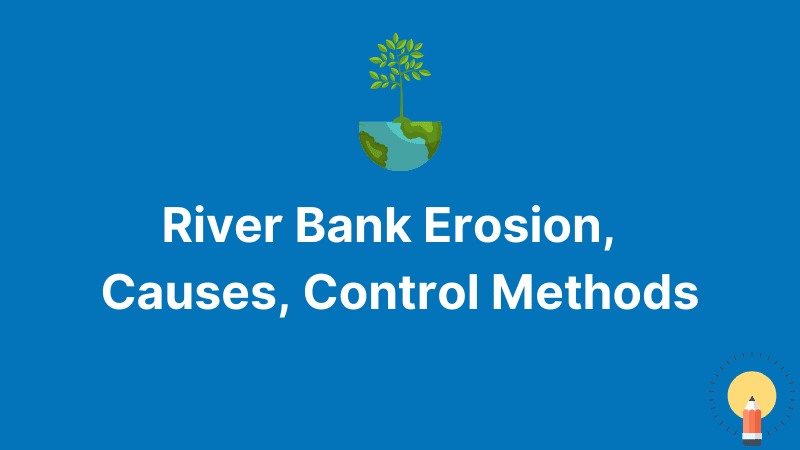 River Bank Erosion, Causes, Control Methods